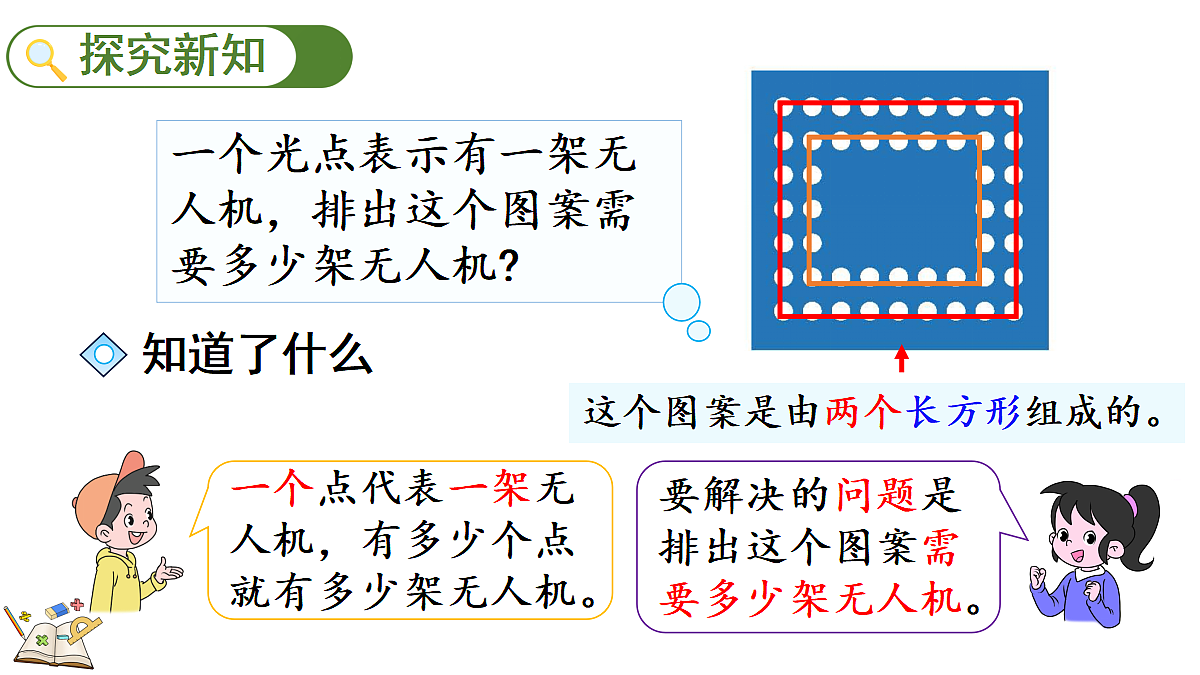 探究新知

一个光点表示有一架无人机，排出这个图案需要多少架无人机？

知道了什么

这个图案是由两个长方形组成的。

一个点代表一架无人机，有多少个点就有多少架无人机。

要解决的问题是排出这个图案需要多少架无人机。